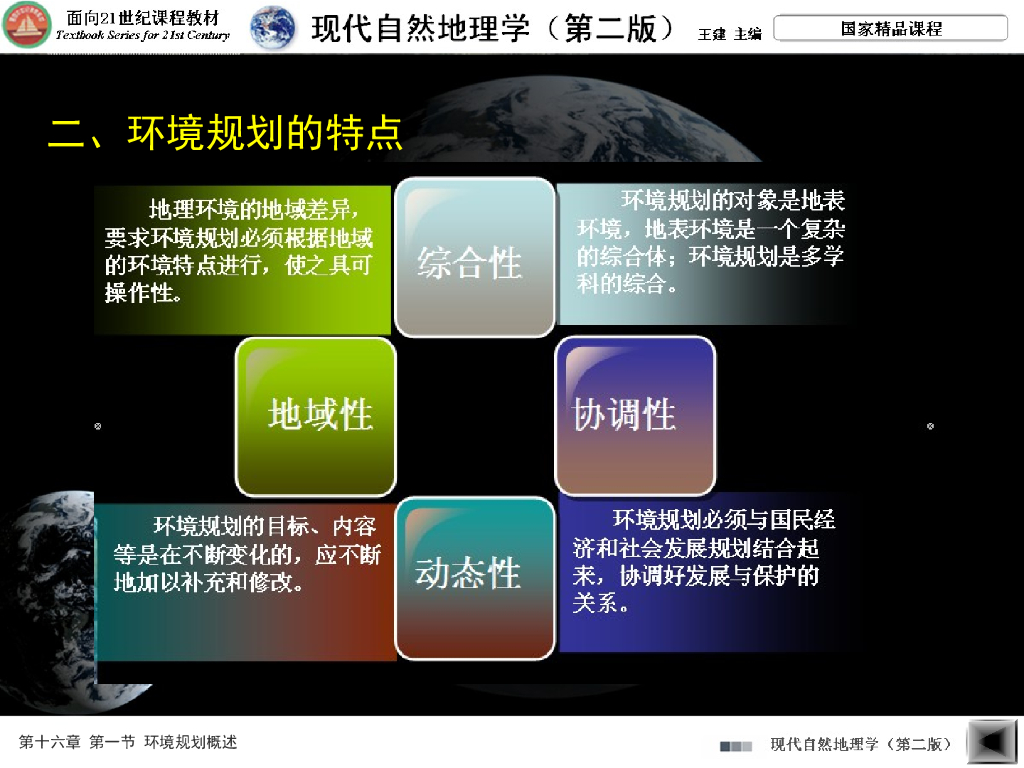 面向21世纪课程教材
Textbook Series for 21st Century

现代自然地理学（第二版）

王建 主编

国家精品课程

二、环境规划的特点

地理环境的地域差异，要求环境规划必须根据地域的环境特点进行，使之具可操作性。

综合性

环境规划的对象是地表环境，地表环境是一个复杂的综合体；环境规划是多学科的综合。

地域性

协调性

环境规划的目标、内容等是在不断变化的，应不断地加以补充和修改。

动态性

环境规划必须与国民经济和社会发展规划结合起来，协调好发展与保护的关系。

第十六章 第一节 环境规划概述

现代自然地理学（第二版）